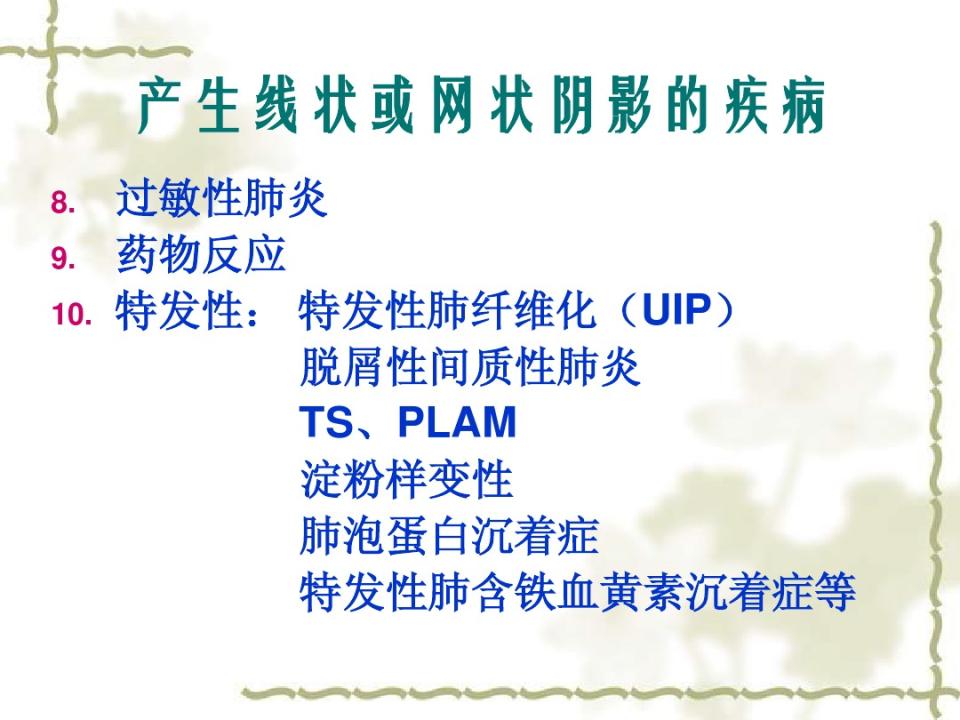 产生线状或网状阴影的疾病

8. 过敏性肺炎
9. 药物反应
10. 特发性： 特发性肺纤维化（UIP）
脱屑性间质性肺炎
TS、PLAM
淀粉样变性
肺泡蛋白沉着症
特发性肺含铁血黄素沉着症等